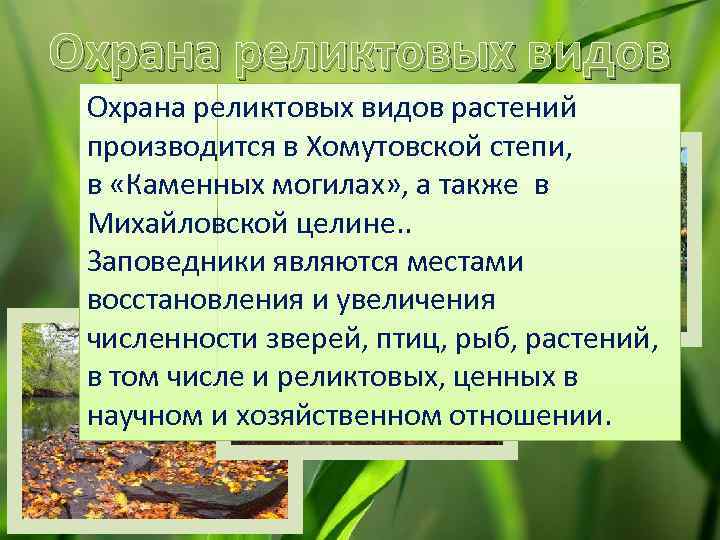 Охрана реликтовых видов

Охрана реликтовых видов растений производится в Хомутовской степи, в «Каменных могилах», а также в Михайловской целине..
Заповедники являются местами восстановления и увеличения численности зверей, птиц, рыб, растений, в том числе и реликтовых, ценных в научном и хозяйственном отношении.